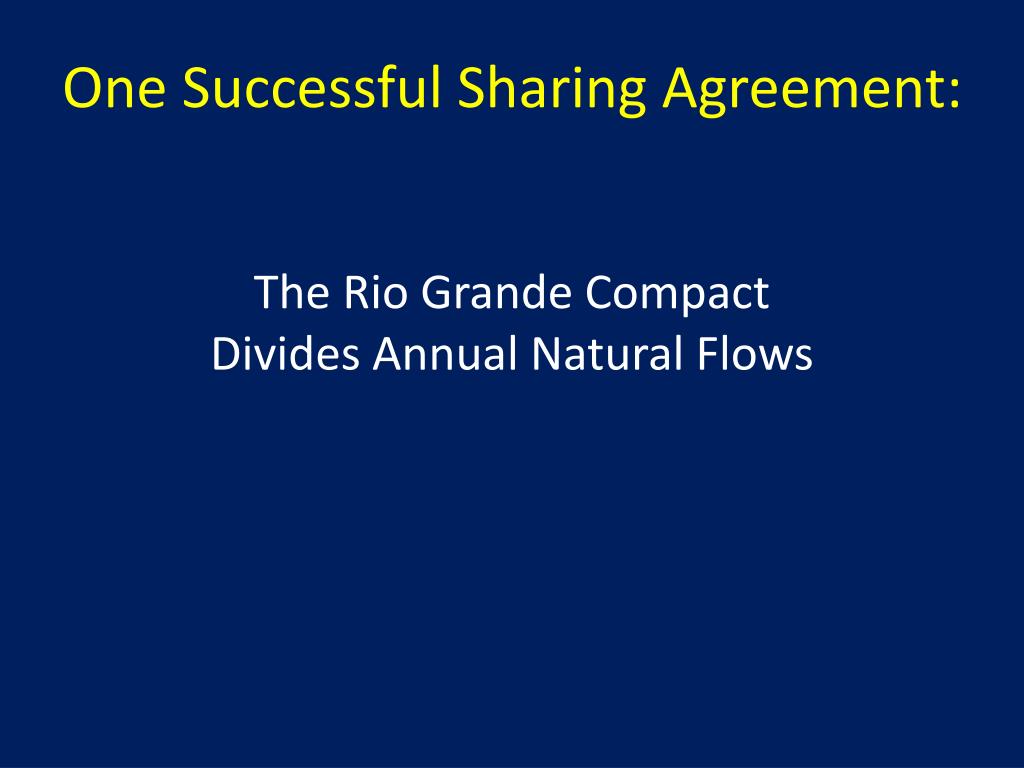 One Successful Sharing Agreement:

The Rio Grande Compact
Divides Annual Natural Flows